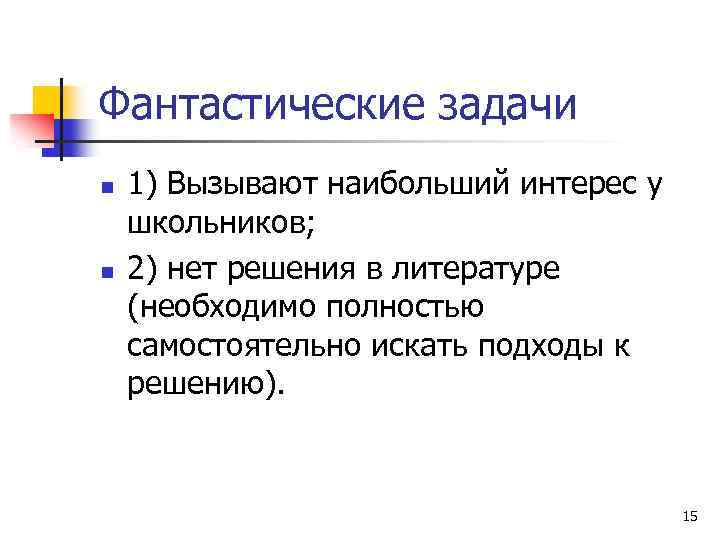 Фантастические задачи

1) Вызывают наибольший интерес у школьников;

2) нет решения в литературе (необходимо полностью самостоятельно искать подходы к решению).

15